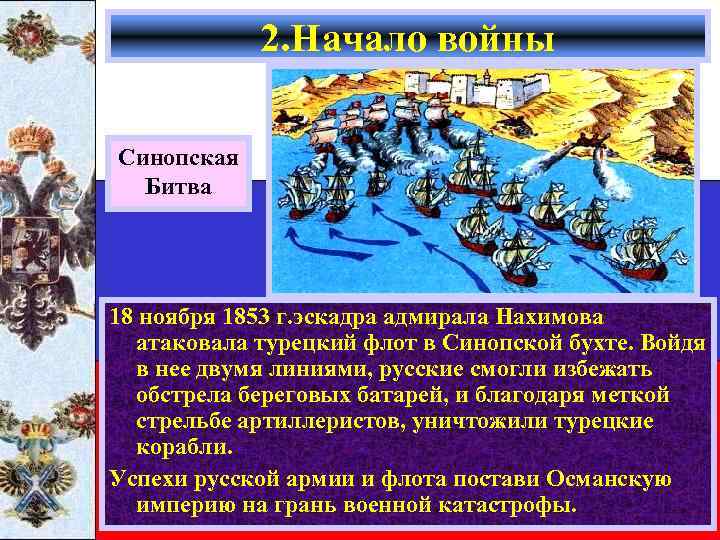 2.Начало войны

Синопская Битва

18 ноября 1853 г.эскадра адмирала Нахимова атаковала турецкий флот в Синопской бухте. Войдя в нее двумя линиями, русские смогли избежать обстрела береговых батарей, и благодаря меткой стрельбе артиллеристов, уничтожили турецкие корабли.

Успехи русской армии и флота постави Османскую империю на грань военной катастрофы.